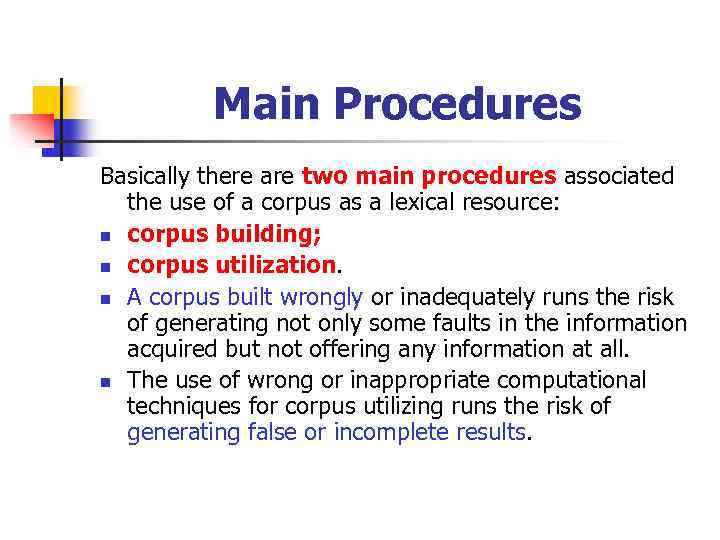 Main Procedures

Basically there are two main procedures associated the use of a corpus as a lexical resource:

- corpus building;
- corpus utilization.
- A corpus built wrongly or inadequately runs the risk of generating not only some faults in the information acquired but not offering any information at all.
- The use of wrong or inappropriate computational techniques for corpus utilizing runs the risk of generating false or incomplete results.